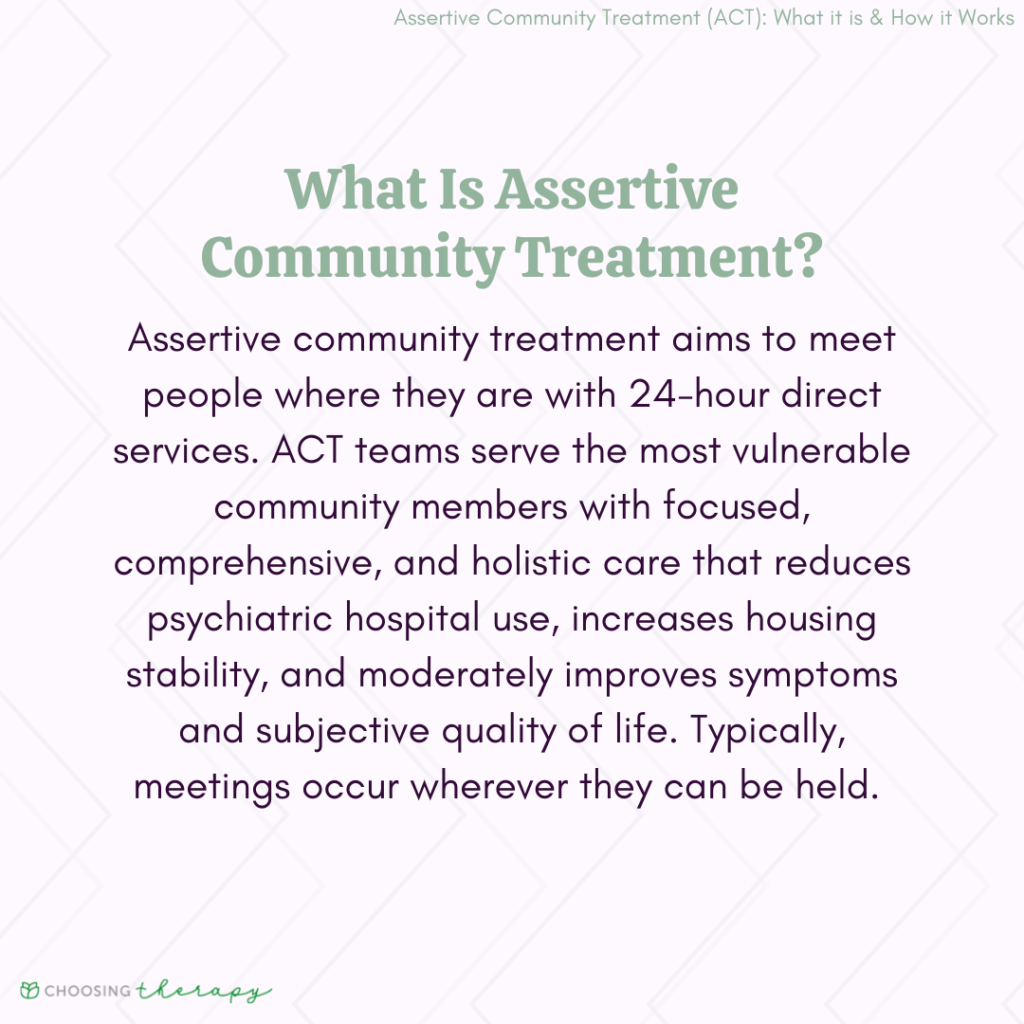 Assertive Community Treatment (ACT): What it is & How it Works

What Is Assertive Community Treatment?

Assertive community treatment aims to meet people where they are with 24-hour direct services. ACT teams serve the most vulnerable community members with focused, comprehensive, and holistic care that reduces psychiatric hospital use, increases housing stability, and moderately improves symptoms and subjective quality of life. Typically, meetings occur wherever they can be held.

CHOOSING therapy